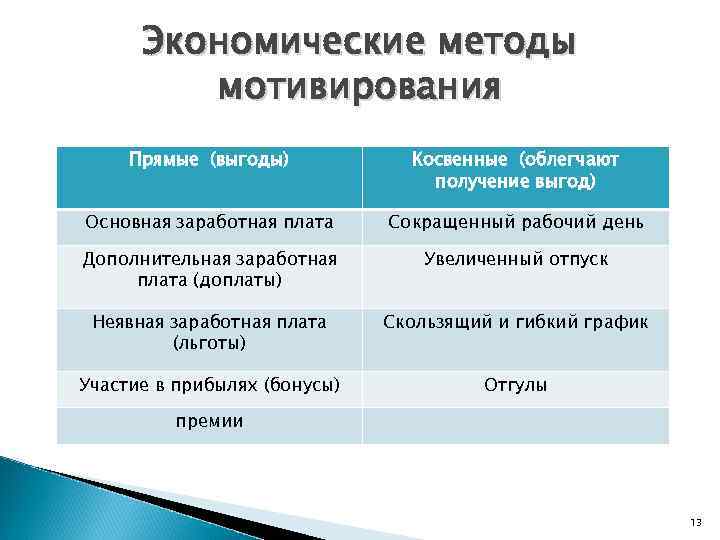 Экономические методы мотивирования

| Прямые (выгоды) | Косвенные (облегчают получение выгод) |
|---|---|
| Основная заработная плата | Сокращенный рабочий день |
| Дополнительная заработная плата (доплаты) | Увеличенный отпуск |
| Неявная заработная плата (льготы) | Скользящий и гибкий график |
| Участие в прибылях (бонусы) | Отгулы |
| премии | |

13